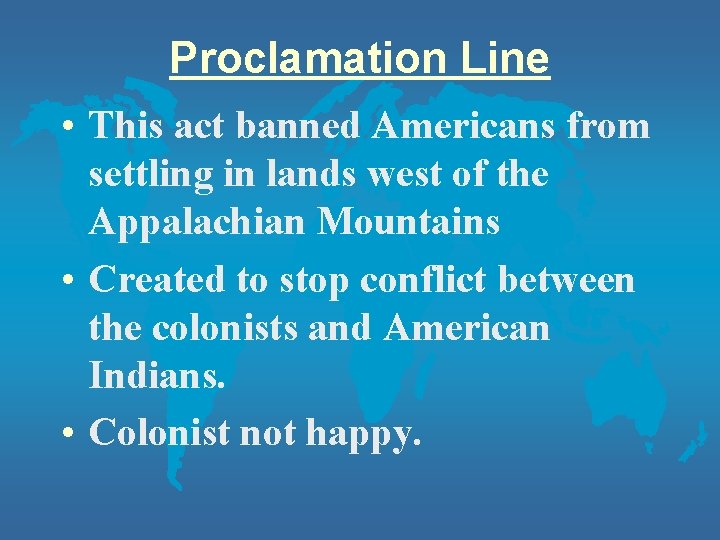 Proclamation Line

• This act banned Americans from settling in lands west of the Appalachian Mountains

• Created to stop conflict between the colonists and American Indians.

• Colonist not happy.